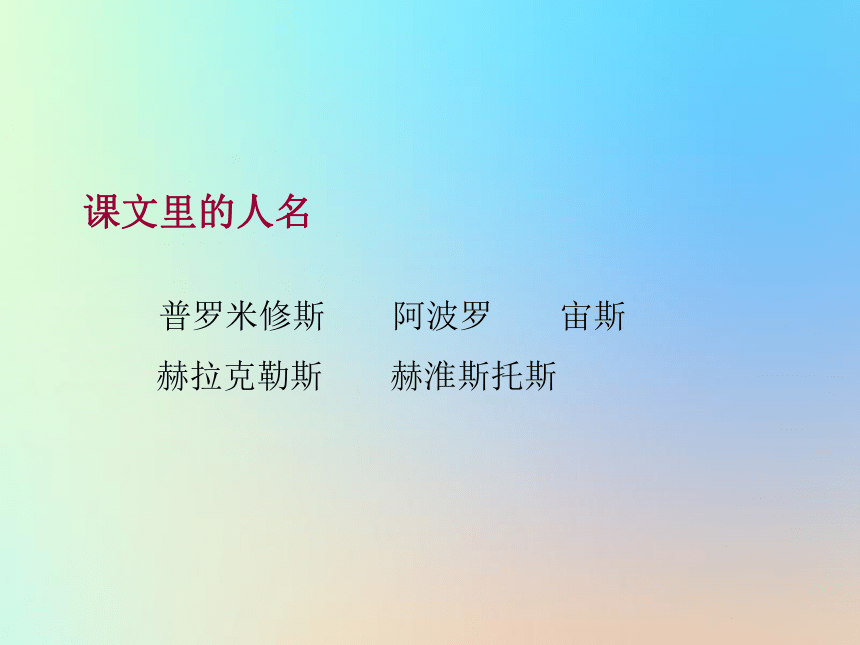 课文里的人名

普罗米修斯　　阿波罗　　宙斯
赫拉克勒斯　　赫淮斯托斯